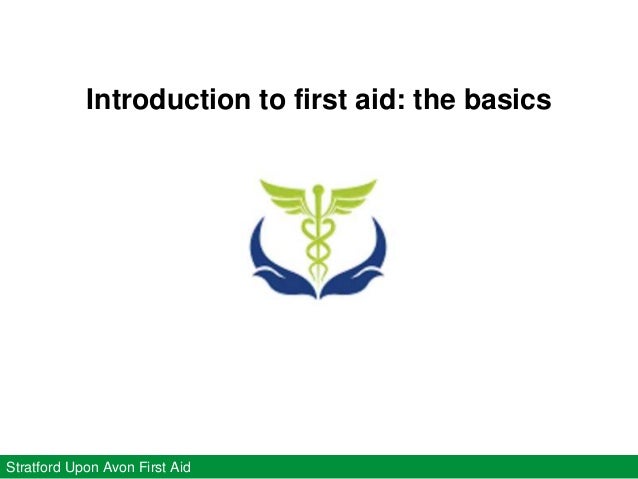 Introduction to first aid: the basics

Stratford Upon Avon First Aid